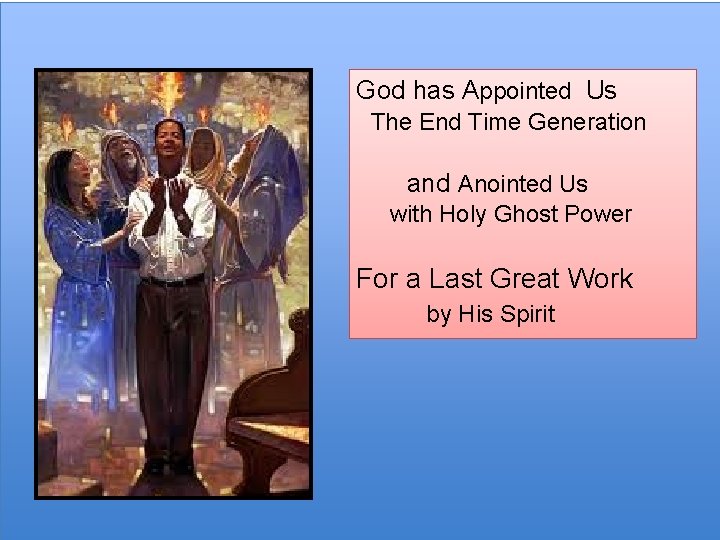 God has Appointed Us
The End Time Generation

and Anointed Us
with Holy Ghost Power

For a Last Great Work
by His Spirit